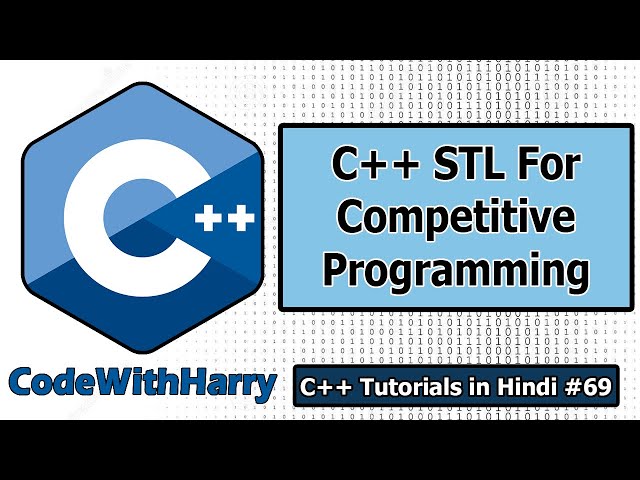 C++

C++ STL For Competitive Programming

CodeWithHarry

C++ Tutorials in Hindi #69